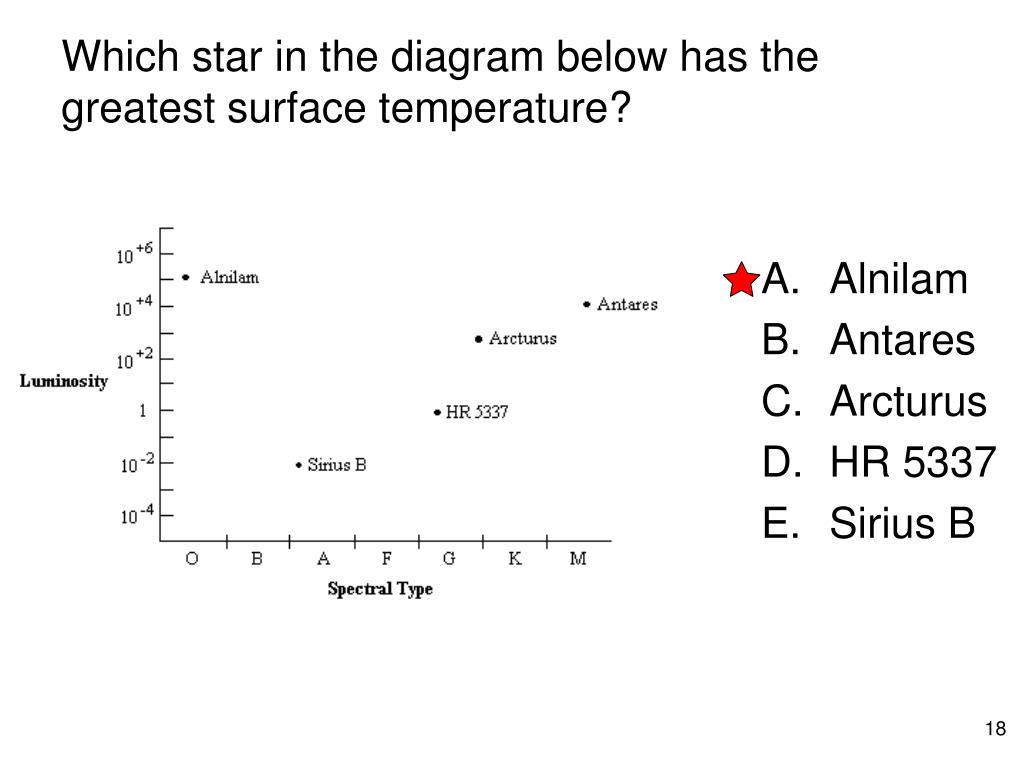 Which star in the diagram below has the greatest surface temperature?

$10^{+6}$
$10^{+4}$
$10^{+2}$
1
$10^{-2}$
$10^{-4}$
Luminosity
Alnilam
Antares
Arcturus
HR 5337
Sirius B
O B A F G K M
Spectral Type

A. Alnilam
B. Antares
C. Arcturus
D. HR 5337
E. Sirius B

18